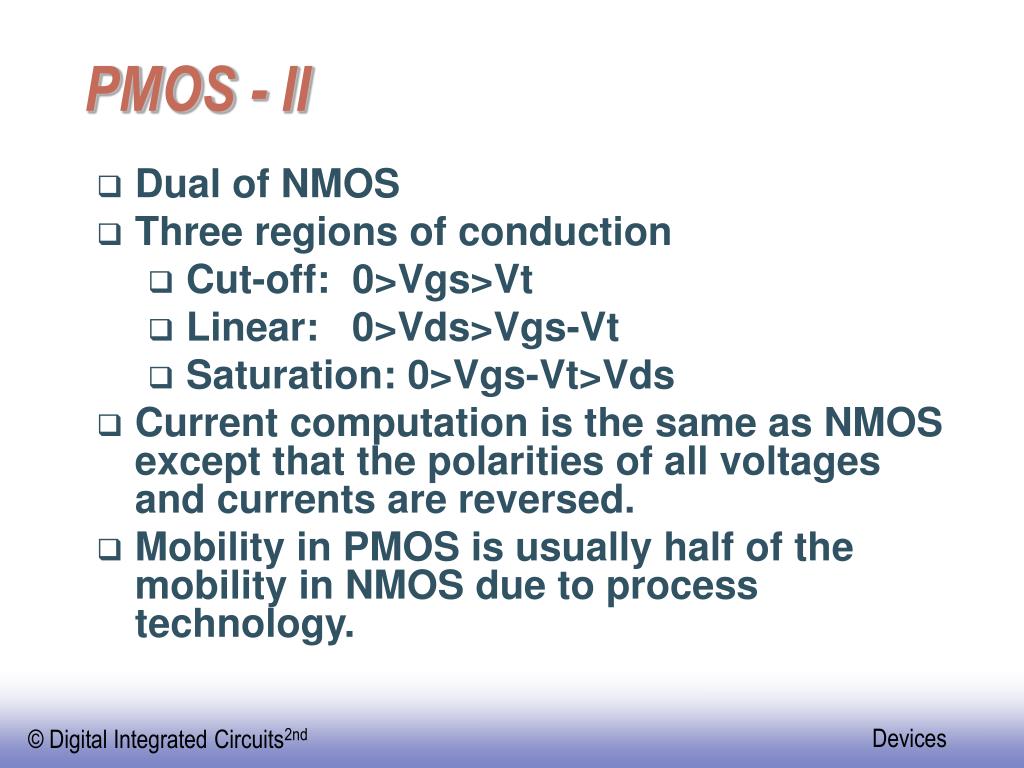 PMOS - II

❑ Dual of NMOS
❑ Three regions of conduction
  ❑ Cut-off: 0>Vgs>Vt
  ❑ Linear: 0>Vds>Vgs-Vt
  ❑ Saturation: 0>Vgs-Vt>Vds
❑ Current computation is the same as NMOS except that the polarities of all voltages and currents are reversed.
❑ Mobility in PMOS is usually half of the mobility in NMOS due to process technology.

© Digital Integrated Circuits$^{2nd}$

Devices